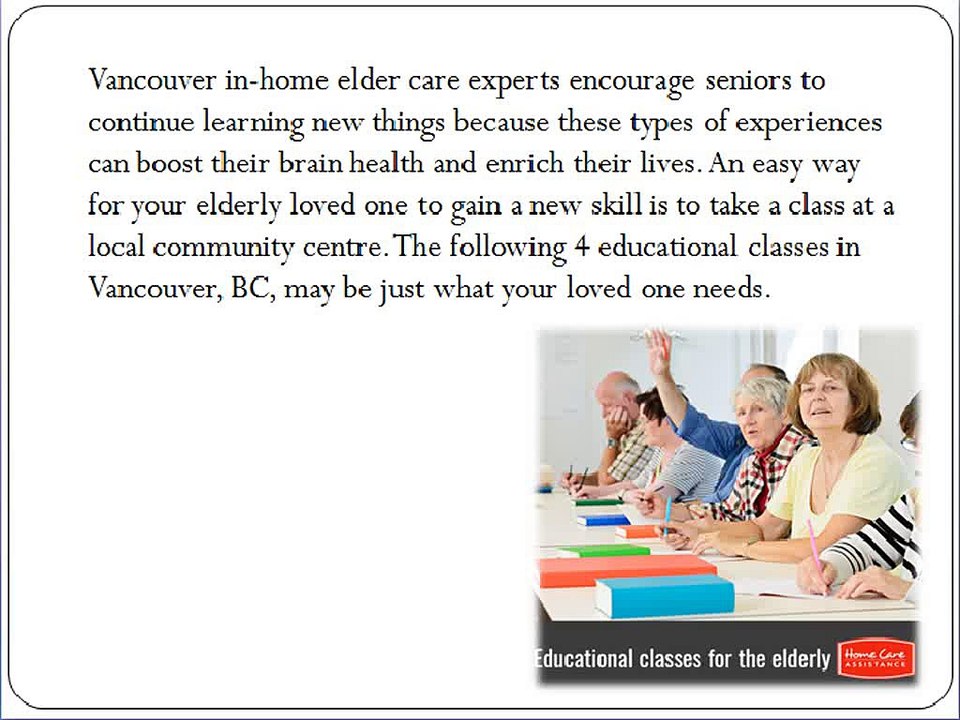 Vancouver in-home elder care experts encourage seniors to continue learning new things because these types of experiences can boost their brain health and enrich their lives. An easy way for your elderly loved one to gain a new skill is to take a class at a local community centre. The following 4 educational classes in Vancouver, BC, may be just what your loved one needs.

Educational classes for the elderly

Home Care
ASSISTANCE